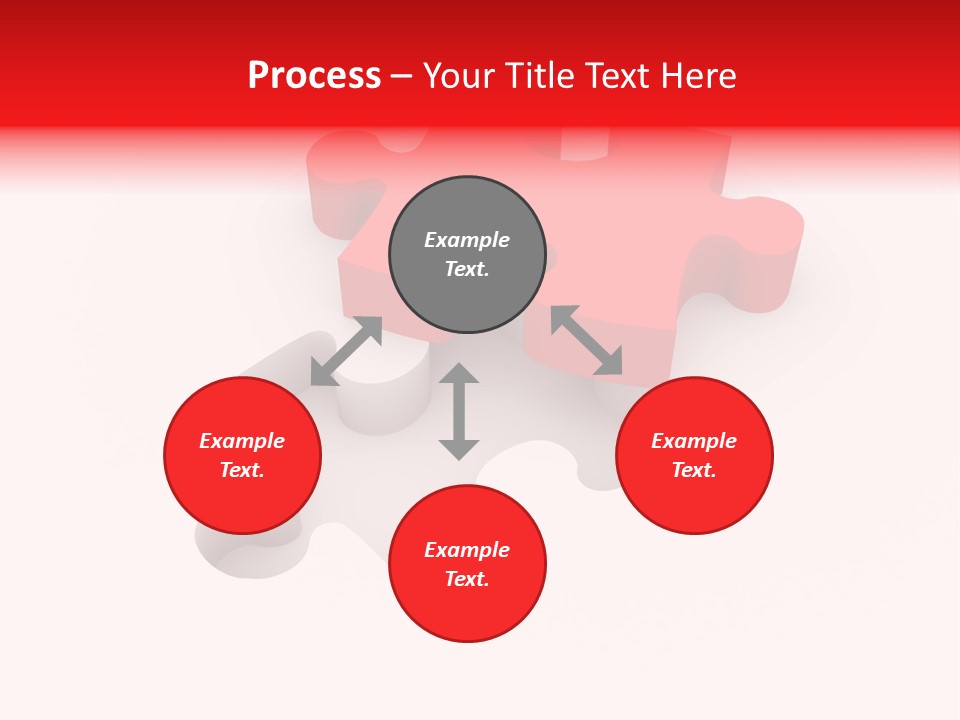 Process – Your Title Text Here

Example Text.

Example Text.

Example Text.

Example Text.